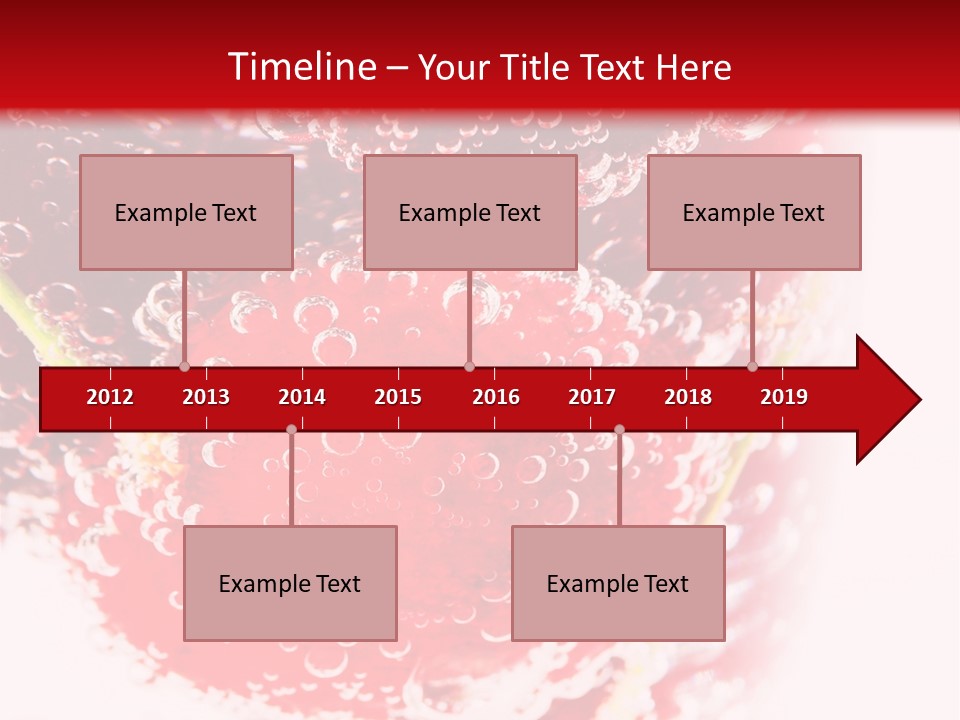 Timeline – Your Title Text Here

Example Text

Example Text

Example Text

2012 2013 2014 2015 2016 2017 2018 2019

Example Text

Example Text